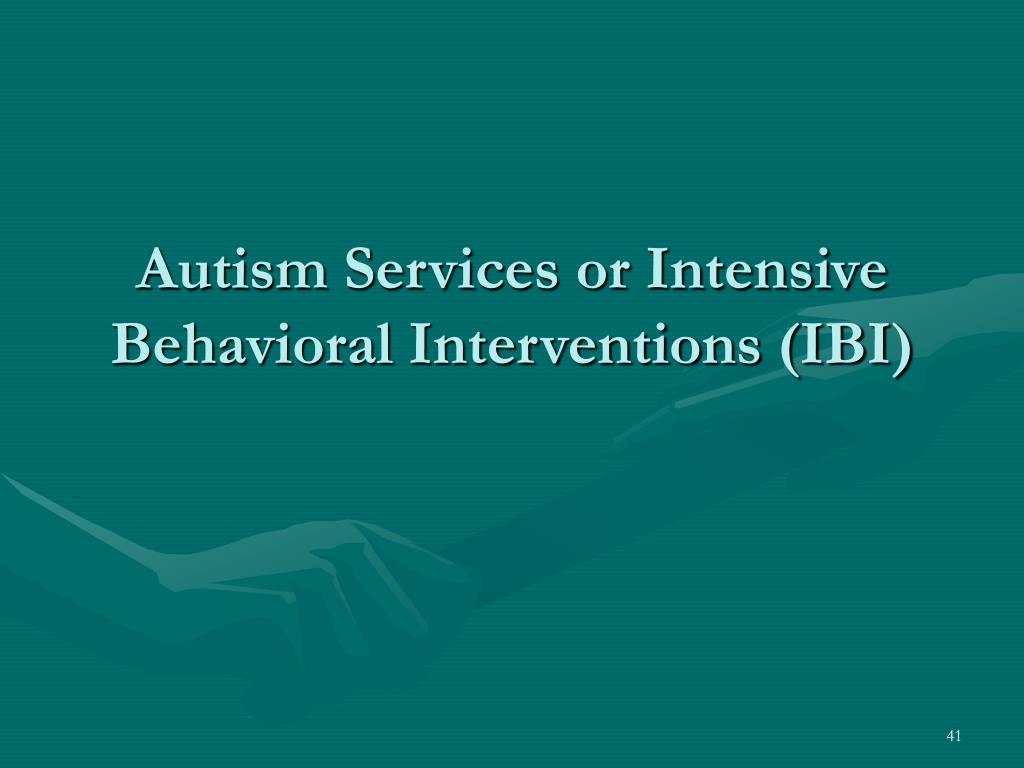 Autism Services or Intensive Behavioral Interventions (IBI)

41